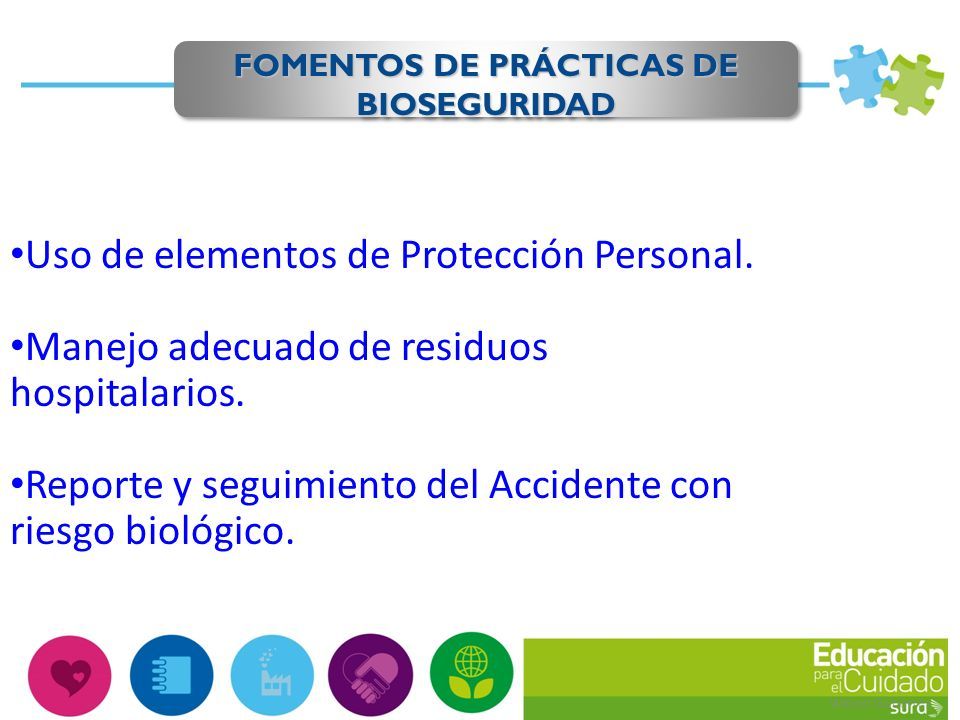 FOMENTOS DE PRÁCTICAS DE BIOSEGURIDAD

•Uso de elementos de Protección Personal.

•Manejo adecuado de residuos hospitalarios.

•Reporte y seguimiento del Accidente con riesgo biológico.

Educación para el Cuidado
sura